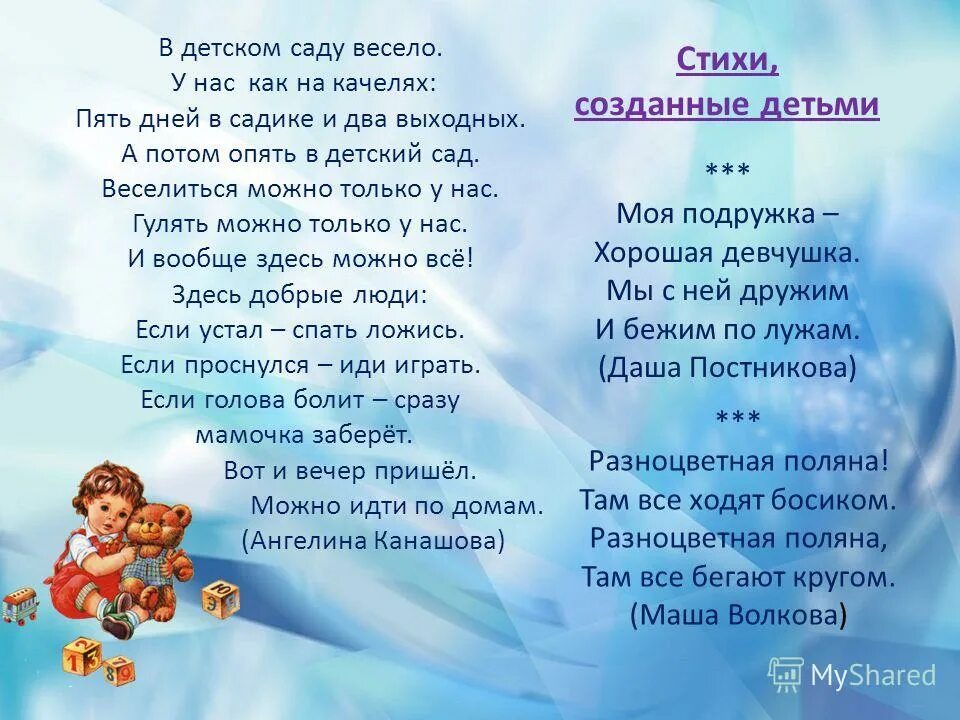 В детском саду весело.
У нас как на качелях:
Пять дней в садике и два выходных.
А потом опять в детский сад.
Веселиться можно только у нас.
Гулять можно только у нас.
И вообще здесь можно всё!
Здесь добрые люди:
Если устал – спать ложись.
Если проснулся – иди играть.
Если голова болит – сразу
мамочка заберёт.
Вот и вечер пришёл.
Можно идти по домам.
(Ангелина Канашова)

Стихи,
созданные детьми

***
Моя подружка –
Хорошая девчушка.
Мы с ней дружим
И бежим по лужам.
(Даша Постникова)

***
Разноцветная поляна!
Там все ходят босиком.
Разноцветная поляна,
Там все бегают кругом.
(Маша Волкова)

MyShared